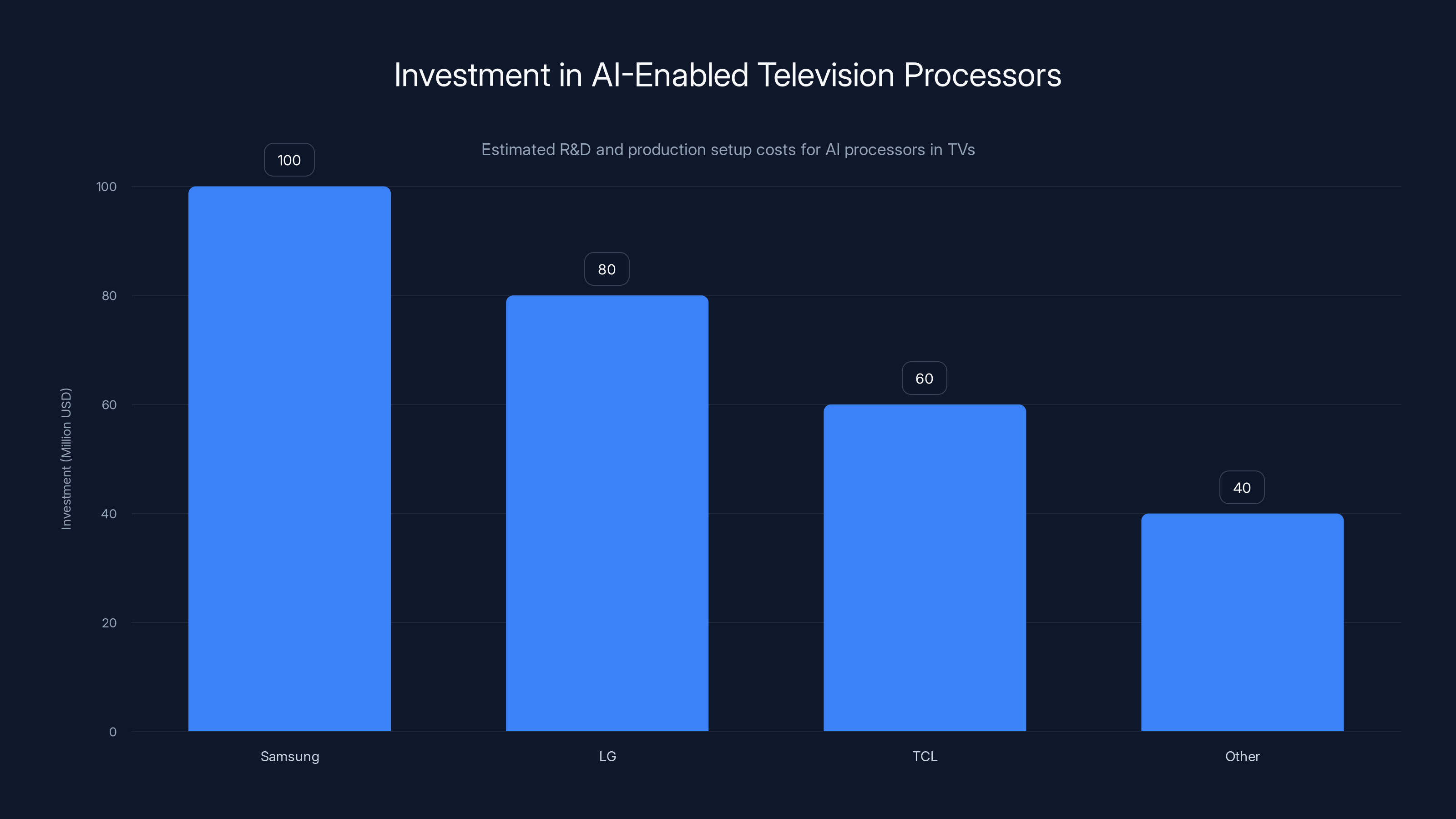 Investment in AI-Enabled Television Processors

Estimated R&D and production setup costs for AI processors in TVs

Investment (Million USD)

100
80
60
40
20
0

100
80
60
40

Samsung
LG
TCL
Other